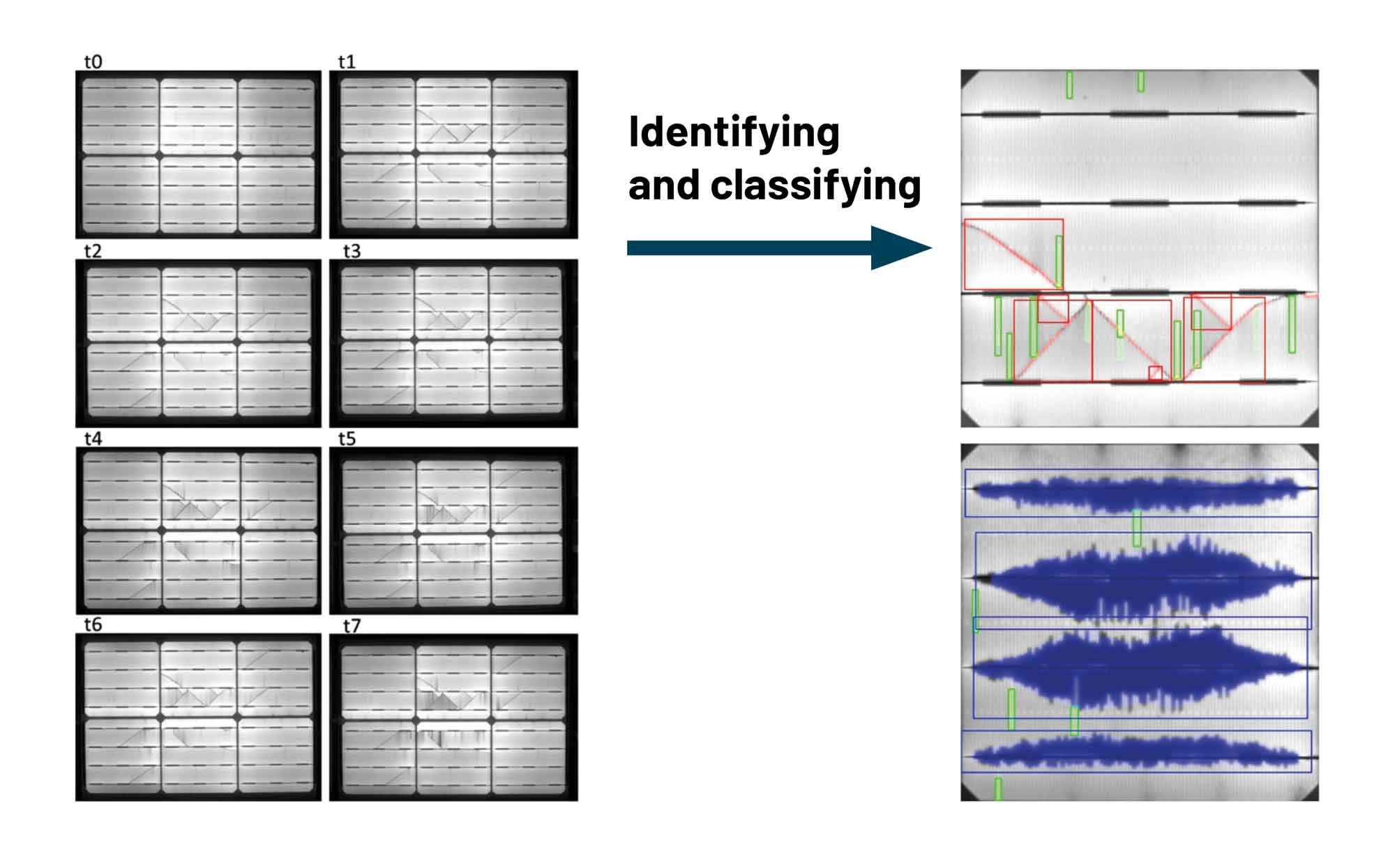 t0
t1
t2
t3
t4
t5
t6
t7

Identifying and classifying